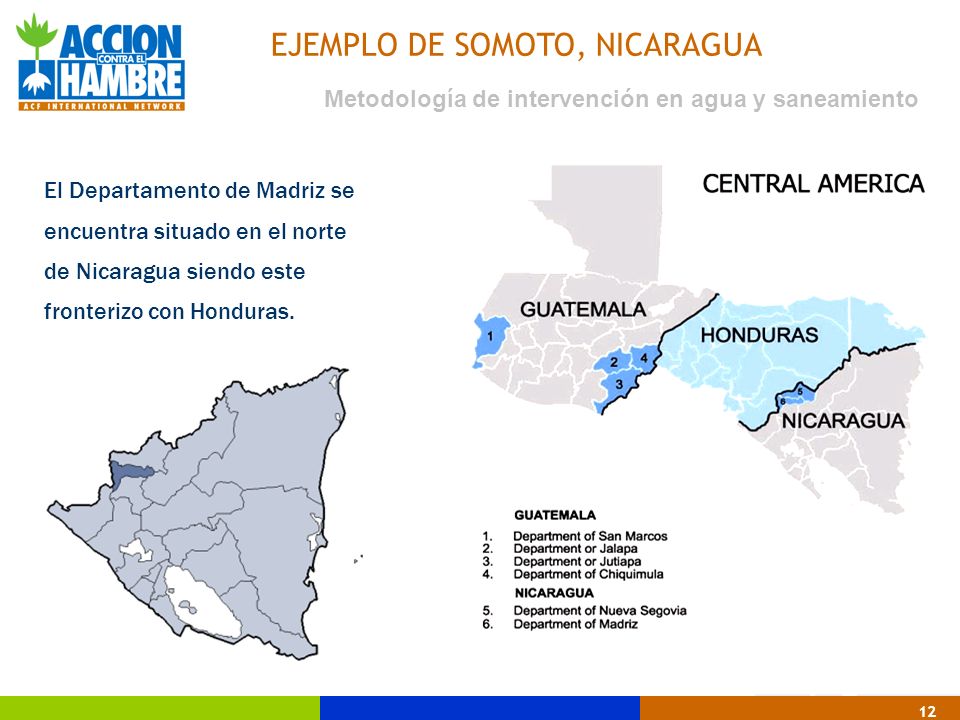 ACCION CONTRA EL HAMBRE
ACF INTERNATIONAL NETWORK

EJEMPLO DE SOMOTO, NICARAGUA

Metodología de intervención en agua y saneamiento

El Departamento de Madriz se encuentra situado en el norte de Nicaragua siendo este fronterizo con Honduras.

CENTRAL AMERICA

GUATEMALA

HONDURAS

NICARAGUA

1
2
3
4
5
6

GUATEMALA
1. Department of San Marcos
2. Department or Jalapa
3. Department or Jutiapa
4. Department of Chiquimula
NICARAGUA
5. Department of Nueva Segovia
6. Department of Madriz

12